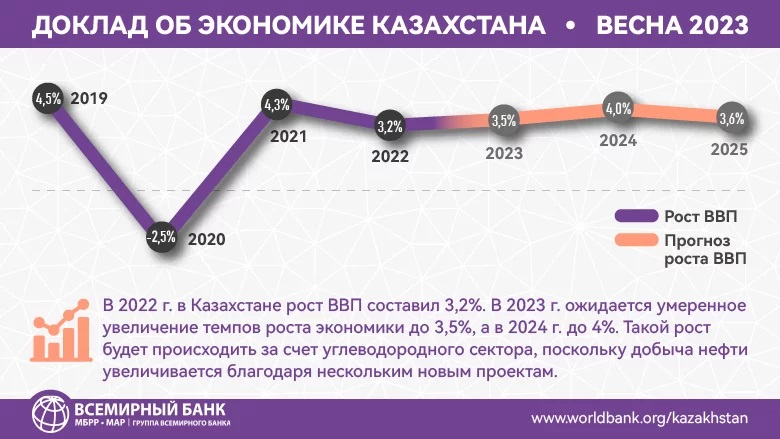 ДОКЛАД ОБ ЭКОНОМИКЕ КАЗАХСТАНА • ВЕСНА 2023

4,5% 2019

-2,5% 2020

4,3% 2021

3,2% 2022

3,5% 2023

4,0% 2024

3,6% 2025

Рост ВВП

Прогноз роста ВВП

В 2022 г. в Казахстане рост ВВП составил 3,2%. В 2023 г. ожидается умеренное увеличение темпов роста экономики до 3,5%, а в 2024 г. до 4%. Такой рост будет происходить за счет углеводородного сектора, поскольку добыча нефти увеличивается благодаря нескольким новым проектам.

ВСЕМИРНЫЙ БАНК
МБРР • МАР | ГРУППА ВСЕМИРНОГО БАНКА

www.worldbank.org/kazakhstan